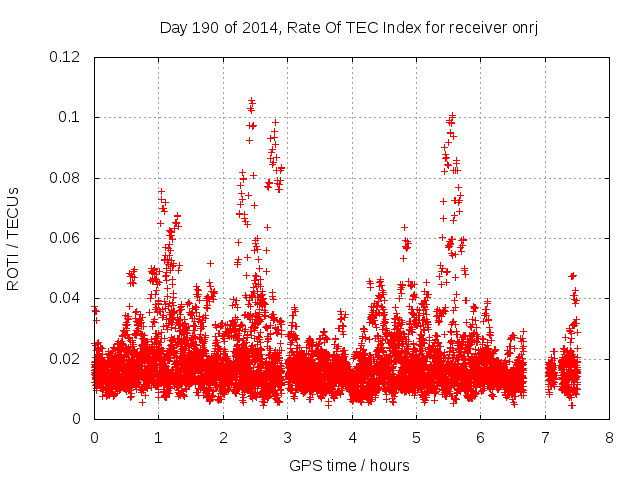 Day 190 of 2014, Rate Of TEC Index for receiver onrj

ROTI / TECUs

0.12
0.1
0.08
0.06
0.04
0.02
0

0 1 2 3 4 5 6 7 8

GPS time / hours